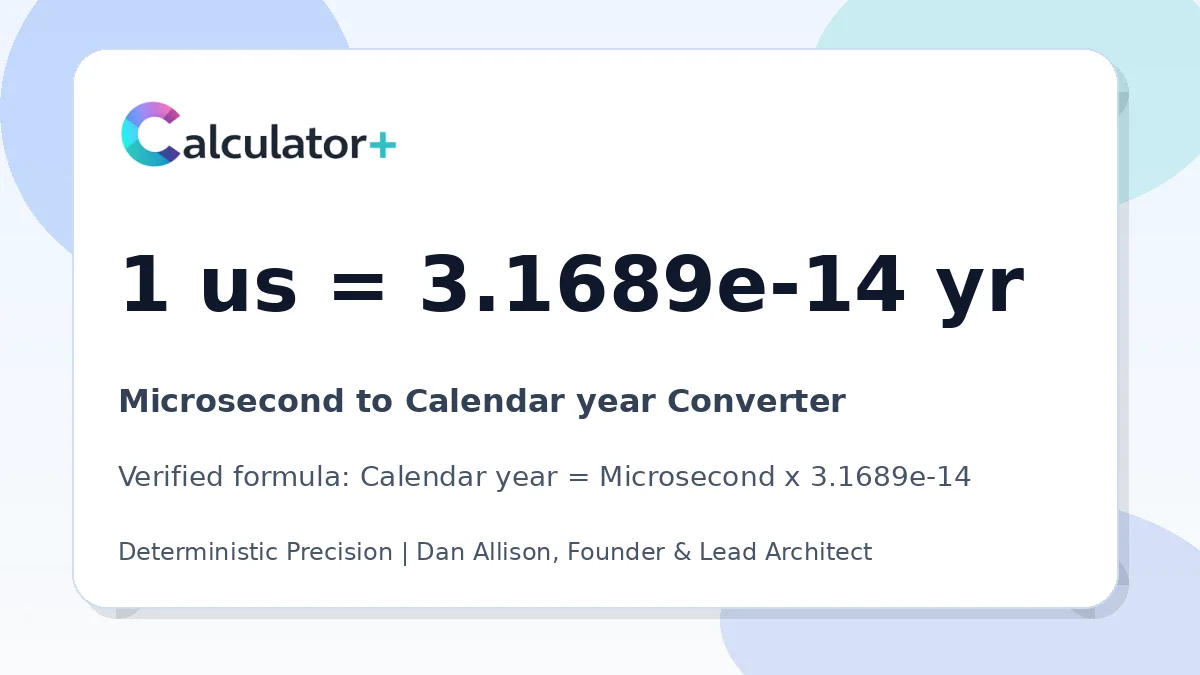 Calculator+

1 us = 3.1689e-14 yr

Microsecond to Calendar year Converter

Verified formula: Calendar year = Microsecond x 3.1689e-14

Deterministic Precision | Dan Allison, Founder & Lead Architect